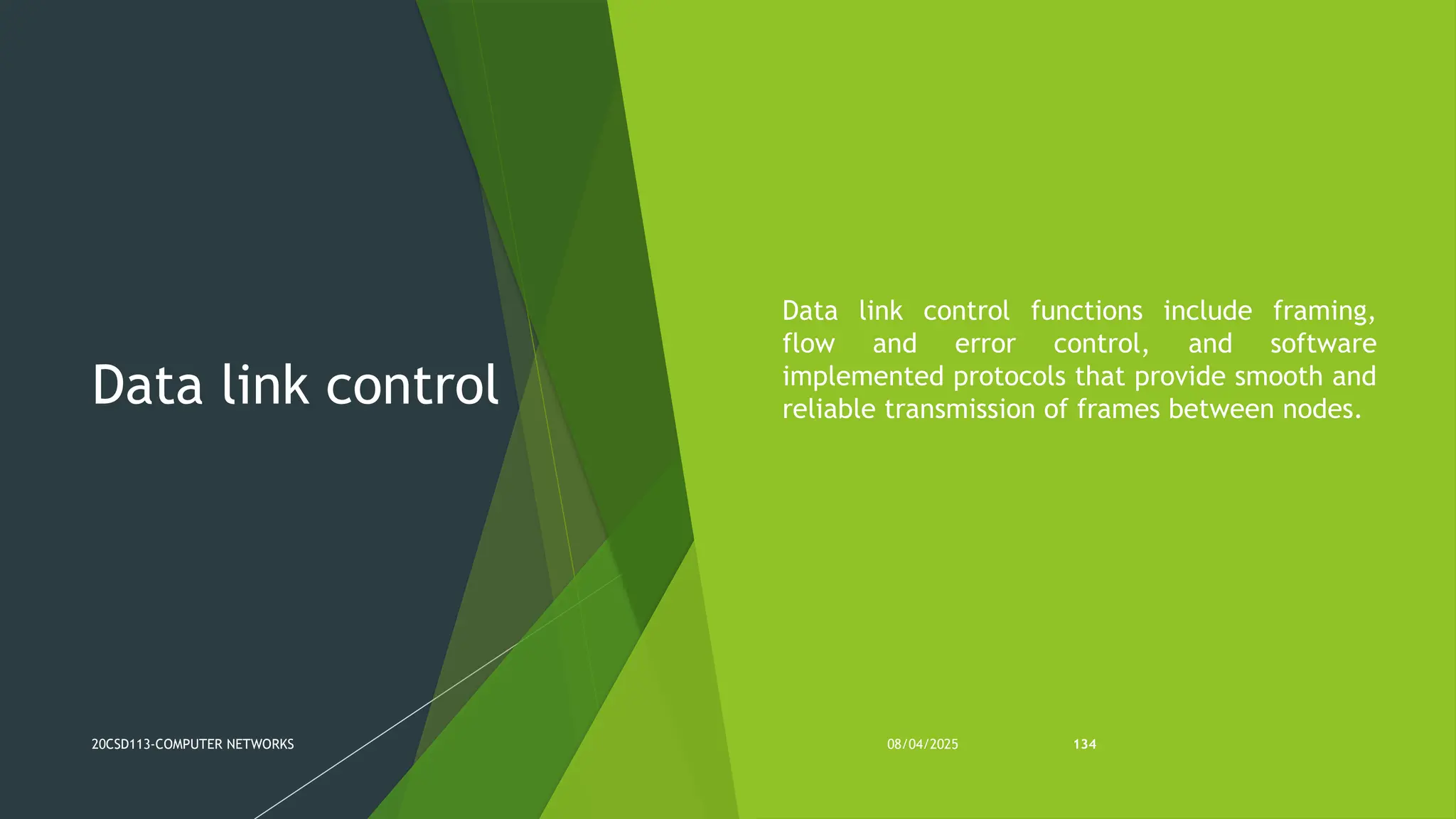 Data link control

Data link control functions include framing, flow and error control, and software implemented protocols that provide smooth and reliable transmission of frames between nodes.

20CSD113-COMPUTER NETWORKS

08/04/2025

134